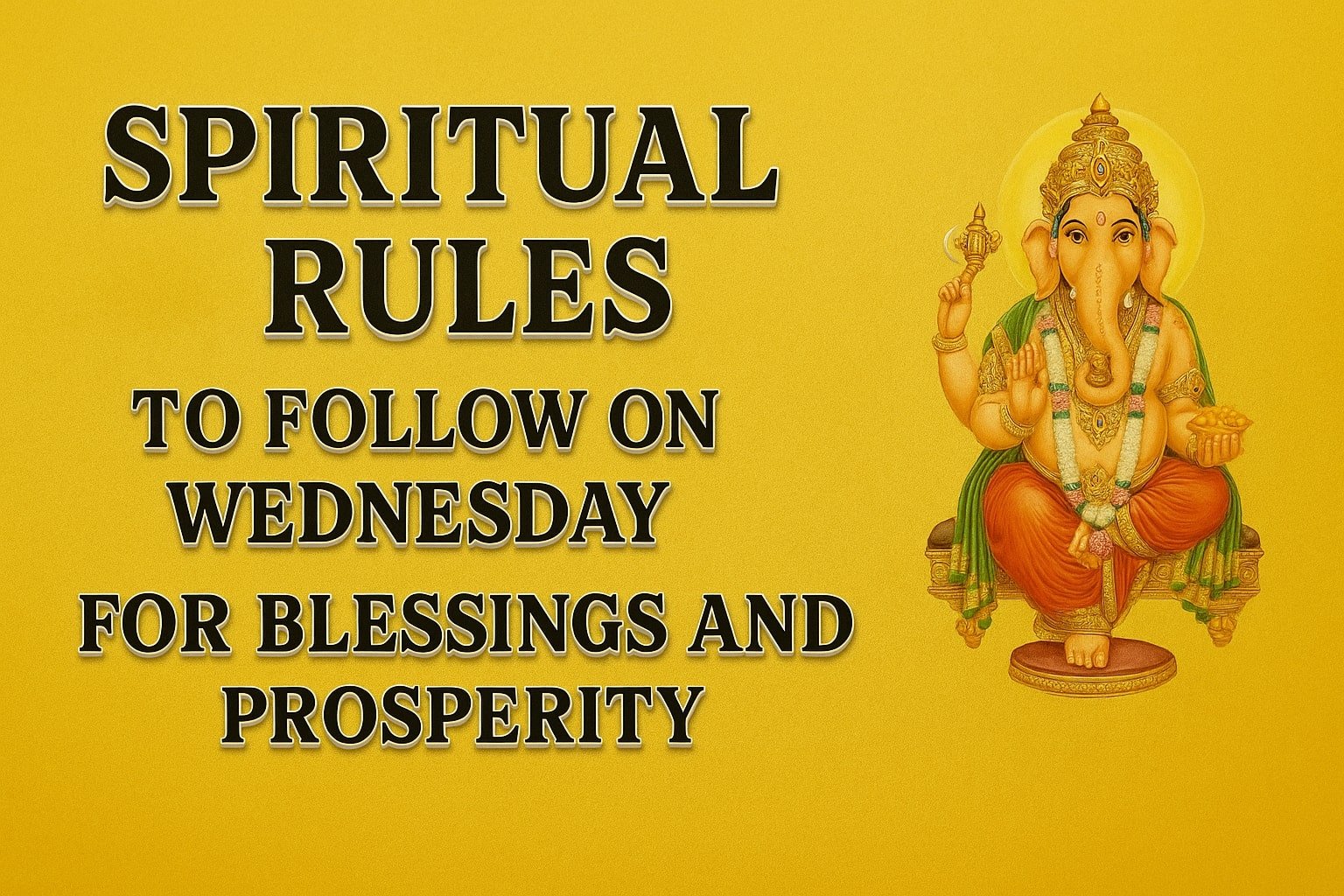 SPIRITUAL RULES
TO FOLLOW ON WEDNESDAY
FOR BLESSINGS AND PROSPERITY